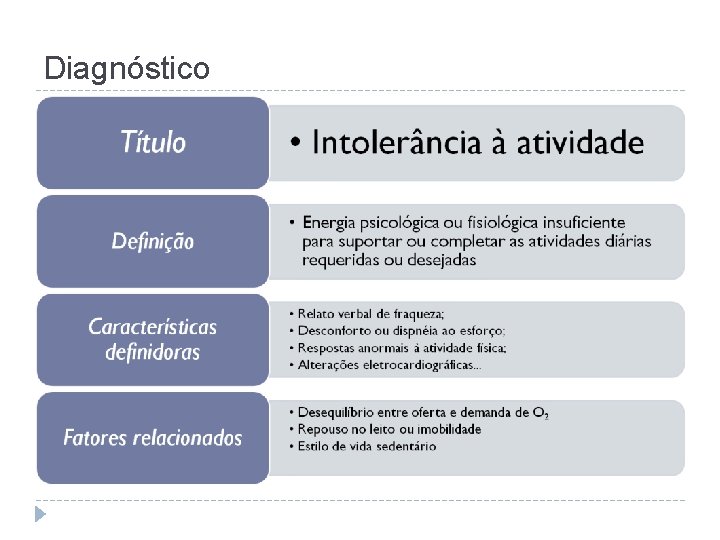 Diagnóstico

Título

• Intolerância à atividade

Definição

• Energia psicológica ou fisiológica insuficiente para suportar ou completar as atividades diárias requeridas ou desejadas

Características definidoras

• Relato verbal de fraqueza;
• Desconforto ou dispnéia ao esforço;
• Respostas anormais à atividade física;
• Alterações eletrocardiográficas...

Fatores relacionados

• Desequilíbrio entre oferta e demanda de $O_2$
• Repouso no leito ou imobilidade
• Estilo de vida sedentário